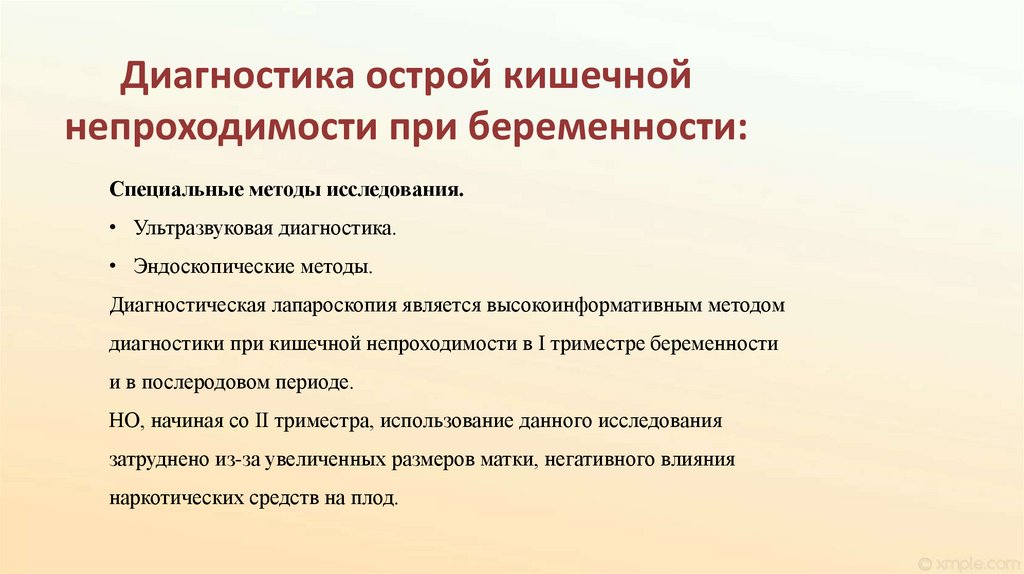 Диагностика острой кишечной непроходимости при беременности:

Специальные методы исследования.

• Ультразвуковая диагностика.

• Эндоскопические методы.

Диагностическая лапароскопия является высокоинформативным методом диагностики при кишечной непроходимости в I триместре беременности и в послеродовом периоде.

НО, начиная со II триместра, использование данного исследования затруднено из-за увеличенных размеров матки, негативного влияния наркотических средств на плод.

© xmple.com